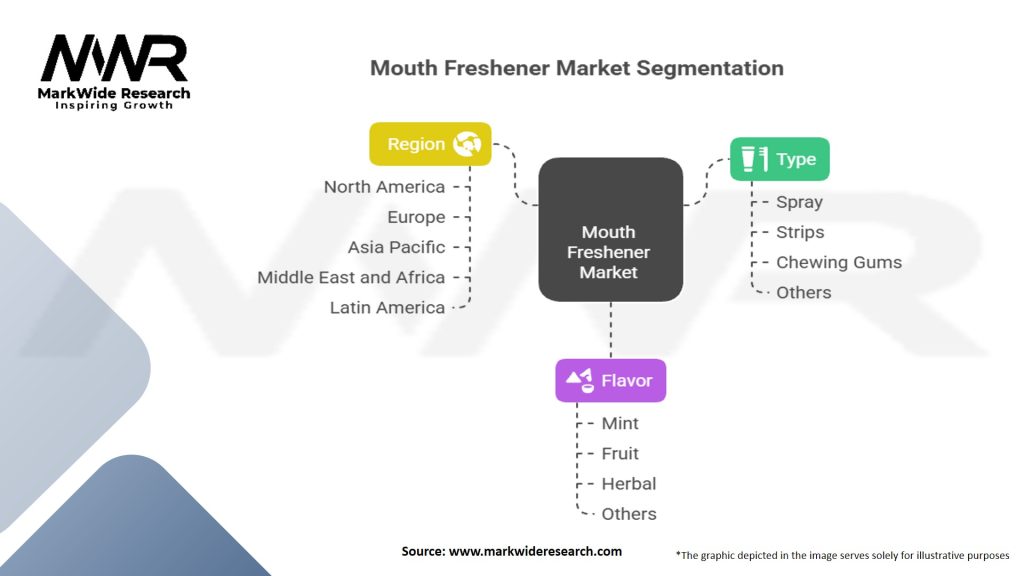 MWR
MarkWide Research
Inspiring Growth

Mouth Freshener Market Segmentation

Region
North America
Europe
Asia Pacific
Middle East and Africa
Latin America

Mouth Freshener Market

Type
Spray
Strips
Chewing Gums
Others

Flavor
Mint
Fruit
Herbal
Others

Source: www.markwideresearch.com

*The graphic depicted in the image serves solely for illustrative purposes